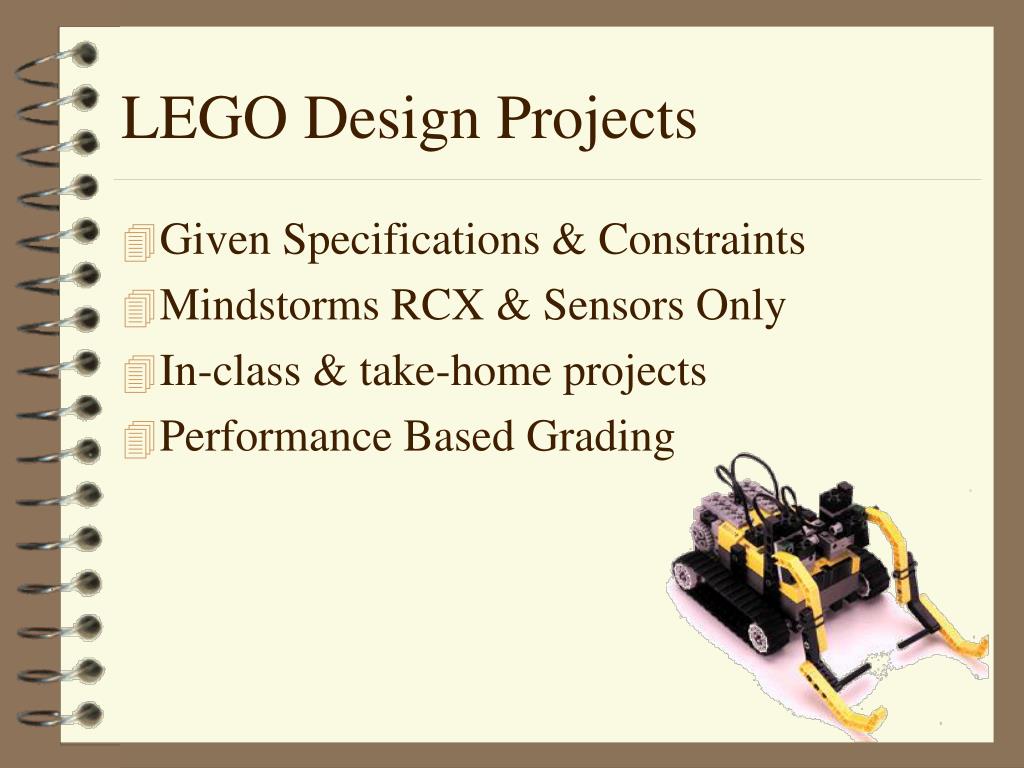 LEGO Design Projects

Given Specifications & Constraints
Mindstorms RCX & Sensors Only
In-class & take-home projects
Performance Based Grading